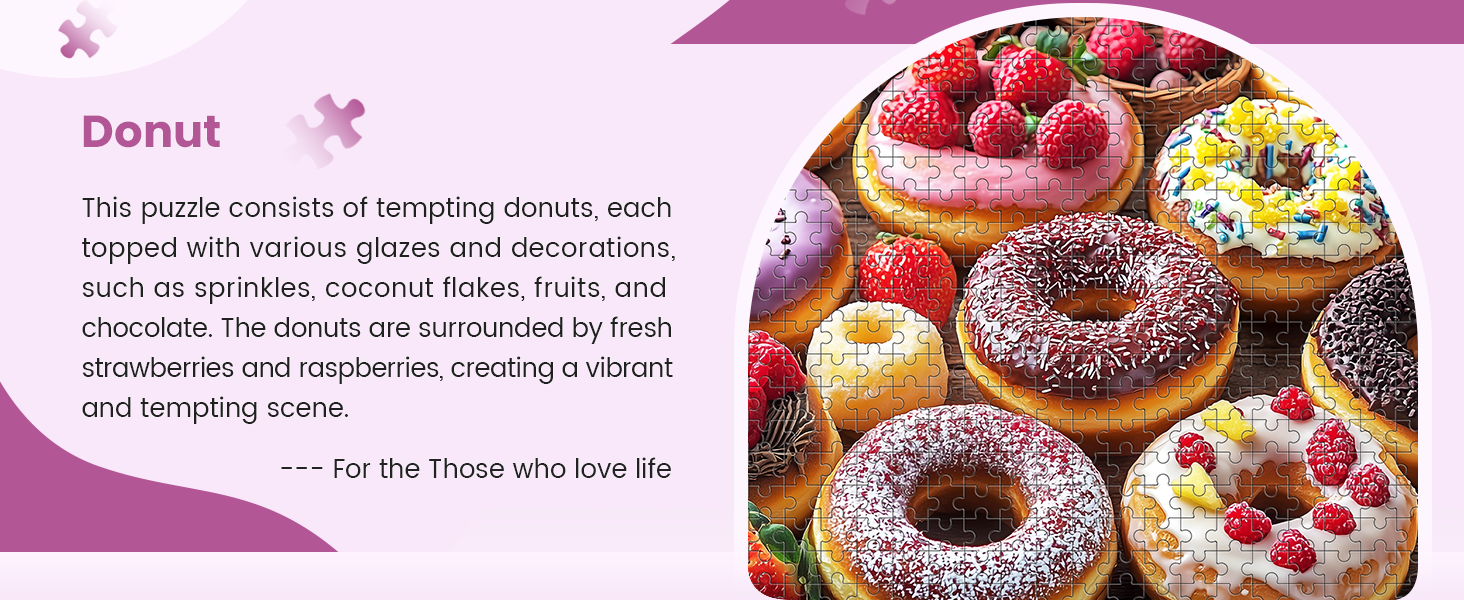 Donut

This puzzle consists of tempting donuts, each topped with various glazes and decorations, such as sprinkles, coconut flakes, fruits, and chocolate. The donuts are surrounded by fresh strawberries and raspberries, creating a vibrant and tempting scene.

--- For the Those who love life